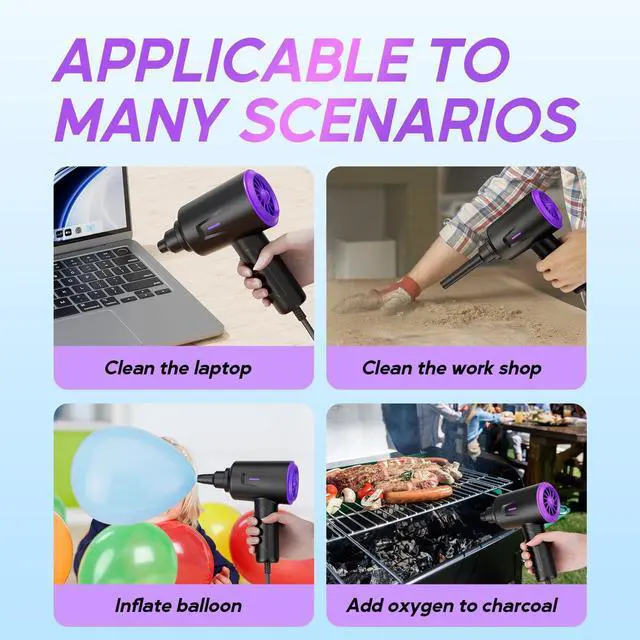 APPLICABLE TO MANY SCENARIOS

Clean the laptop

Clean the work shop

Inflate balloon

Add oxygen to charcoal